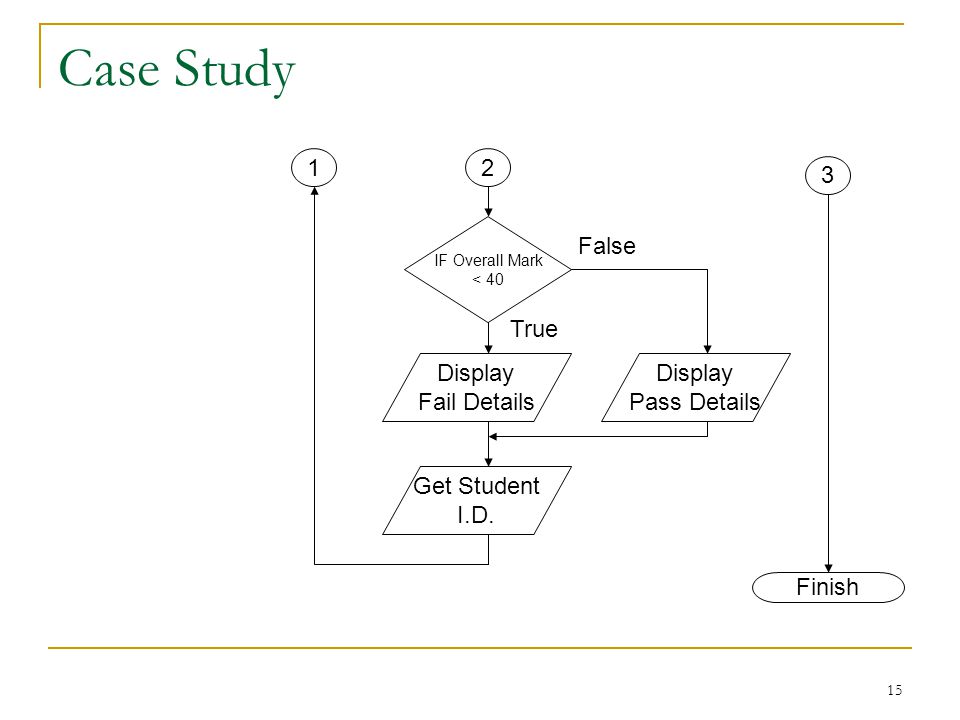 Case Study

1

2

3

IF Overall Mark < 40

False

True

Display Fail Details

Display Pass Details

Get Student I.D.

Finish

15